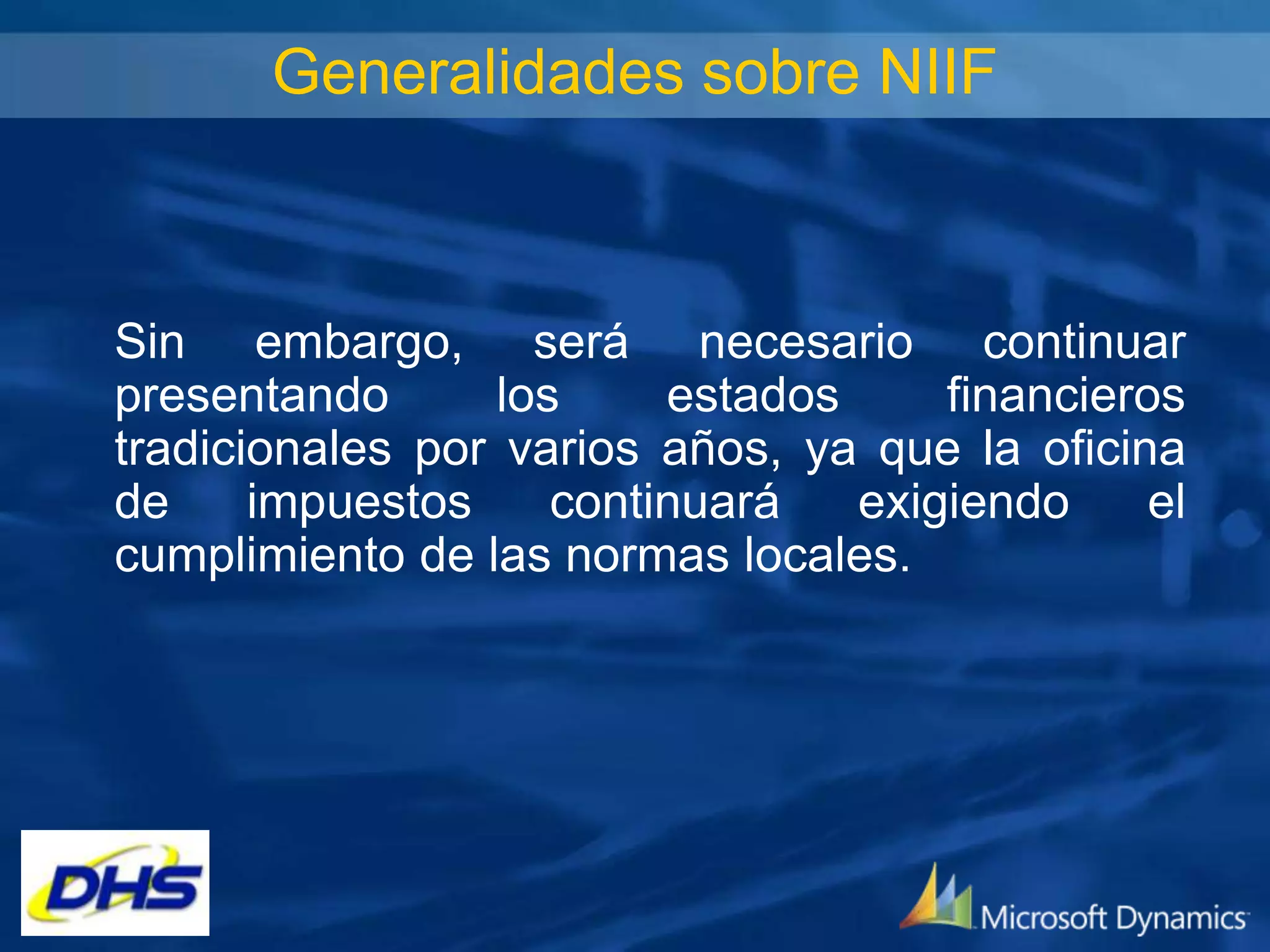 Generalidades sobre NIIF

Sin embargo, será necesario continuar presentando los estados financieros tradicionales por varios años, ya que la oficina de impuestos continuará exigiendo el cumplimiento de las normas locales.

DHS

Microsoft Dynamics